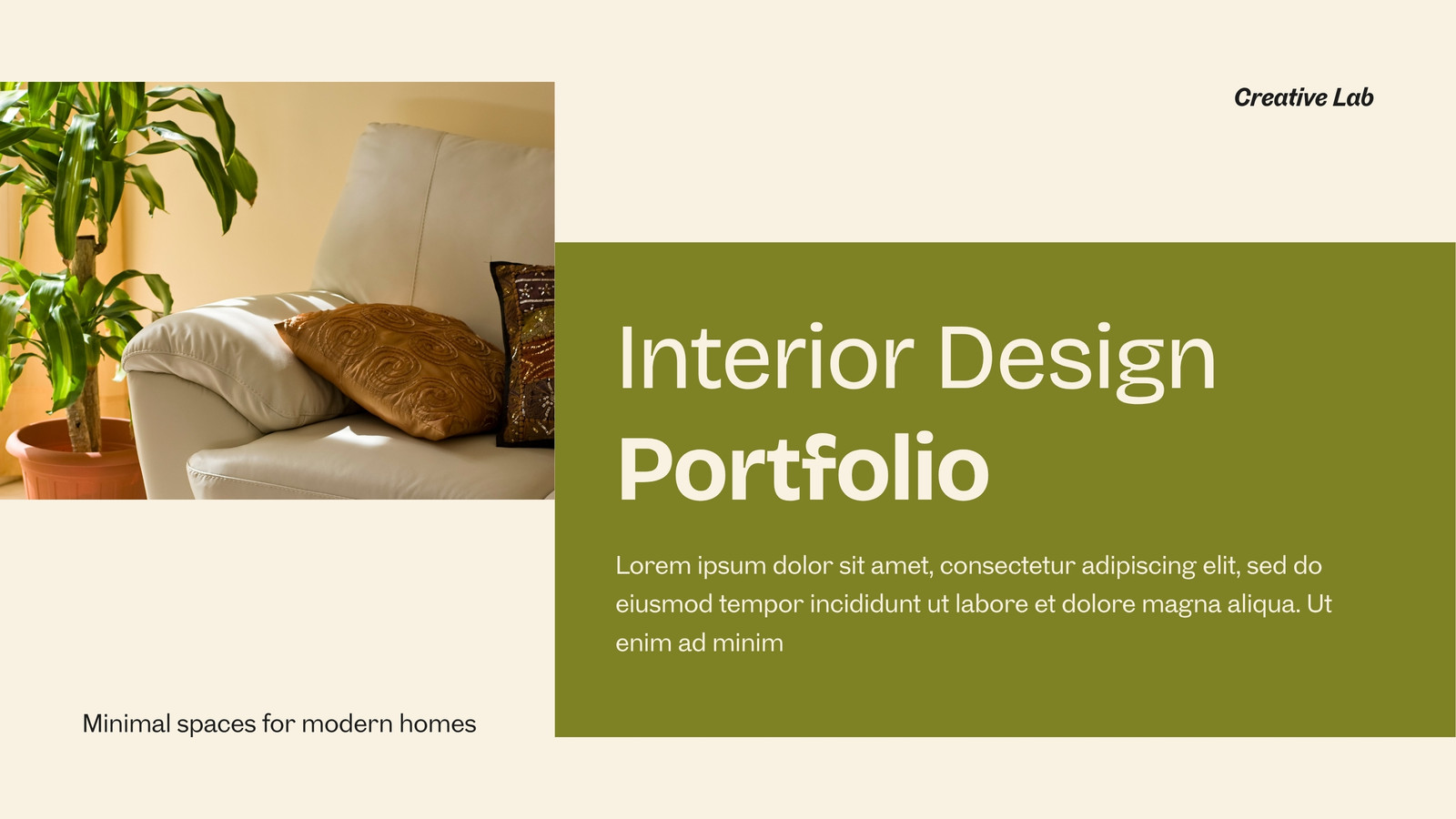 Creative Lab

Interior Design
Portfolio

Lorem ipsum dolor sit amet, consectetur adipiscing elit, sed do eiusmod tempor incididunt ut labore et dolore magna aliqua. Ut enim ad minim

Minimal spaces for modern homes